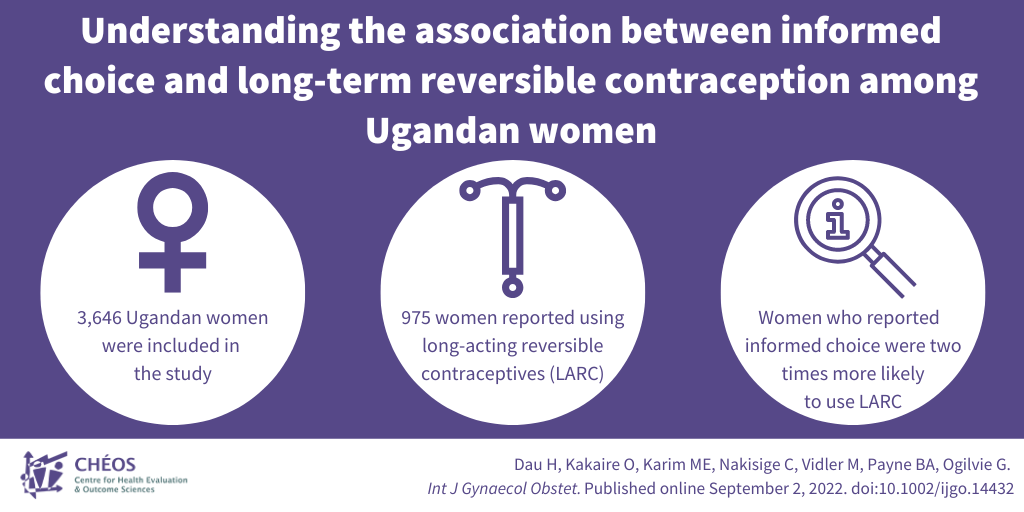 Understanding the association between informed choice and long-term reversible contraception among Ugandan women

3,646 Ugandan women were included in the study

975 women reported using long-acting reversible contraceptives (LARC)

i

Women who reported informed choice were two times more likely to use LARC

CHÉOS
Centre for Health Evaluation & Outcome Sciences

Dau H, Kakaire O, Karim ME, Nakisige C, Vidler M, Payne BA, Ogilvie G.
Int J Gynaecol Obstet. Published online September 2, 2022. doi:10.1002/ijgo.14432